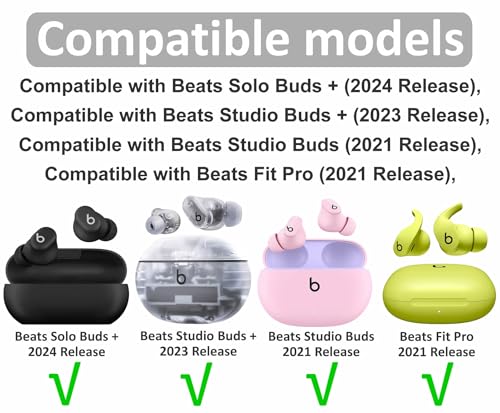 Compatible models

Compatible with Beats Solo Buds + (2024 Release),
Compatible with Beats Studio Buds + (2023 Release),
Compatible with Beats Studio Buds (2021 Release),
Compatible with Beats Fit Pro (2021 Release),

Beats Solo Buds + 2024 Release
√

Beats Studio Buds + 2023 Release
√

Beats Studio Buds 2021 Release
√

Beats Fit Pro 2021 Release
√